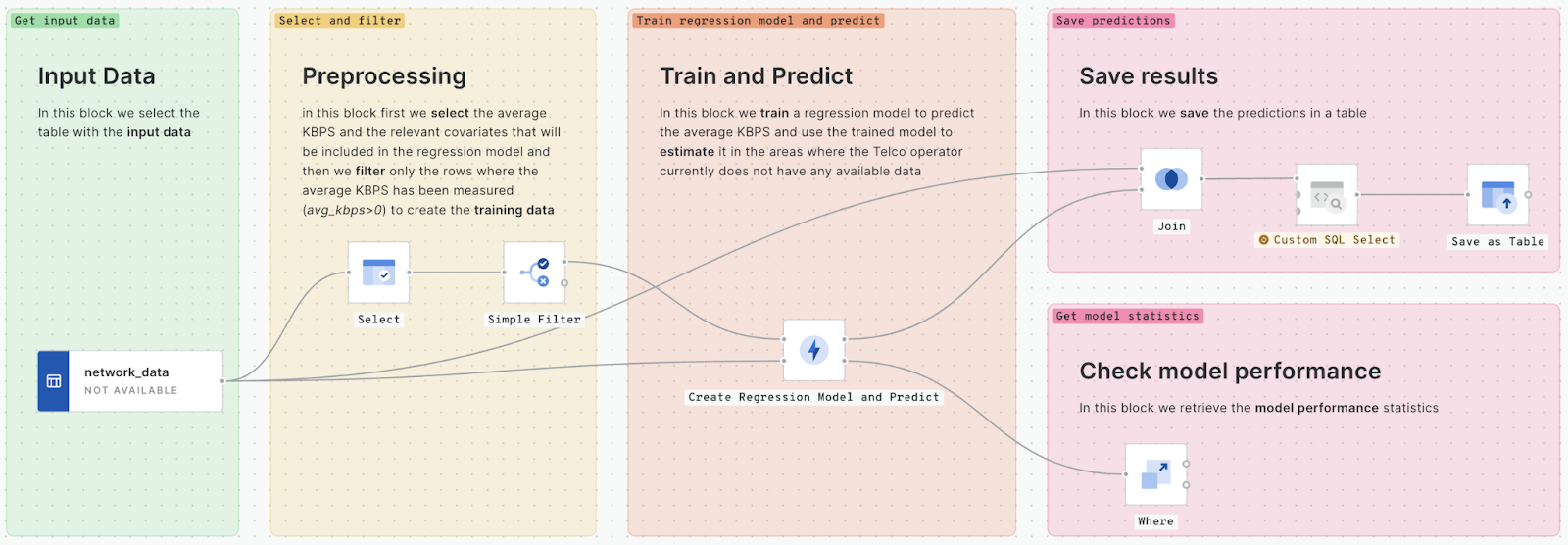 Get input data

Input Data

In this block we select the table with the input data

network_data
NOT AVAILABLE

Select and filter

Preprocessing

in this block first we select the average KBPS and the relevant covariates that will be included in the regression model and then we filter only the rows where the average KBPS has been measured (avg_kbps>0) to create the training data

Select

Simple Filter

Train regression model and predict

Train and Predict

In this block we train a regression model to predict the average KBPS and use the trained model to estimate it in the areas where the Telco operator currently does not have any available data

Create Regression Model and Predict

Save predictions

Save results

In this block we save the predictions in a table

Join

Custom SQL Select

Save as Table

Get model statistics

Check model performance

In this block we retrieve the model performance statistics

Where